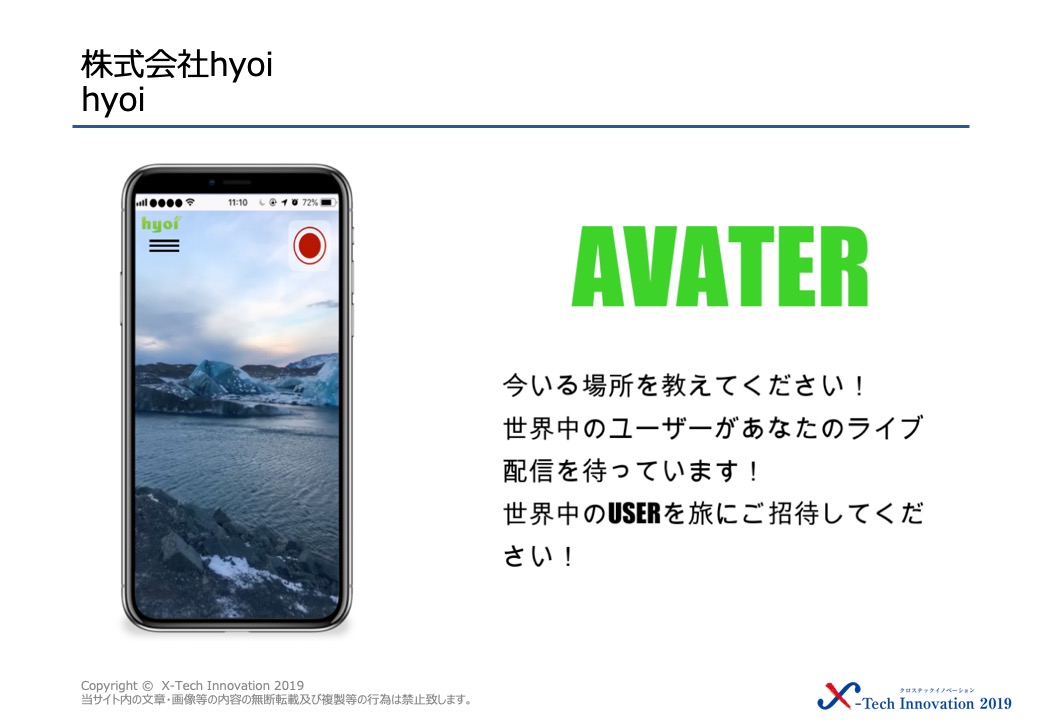 株式会社hyoi
hyoi

11:10 72%

hyoi

AVATER

今いる場所を教えてください！
世界中のユーザーがあなたのライブ配信を待っています！
世界中のUSERを旅にご招待してください！

Copyright © X-Tech Innovation 2019
当サイト内の文章・画像等の内容の無断転載及び複製等の行為は禁止致します。

クロステックイノベーション
X-Tech Innovation 2019